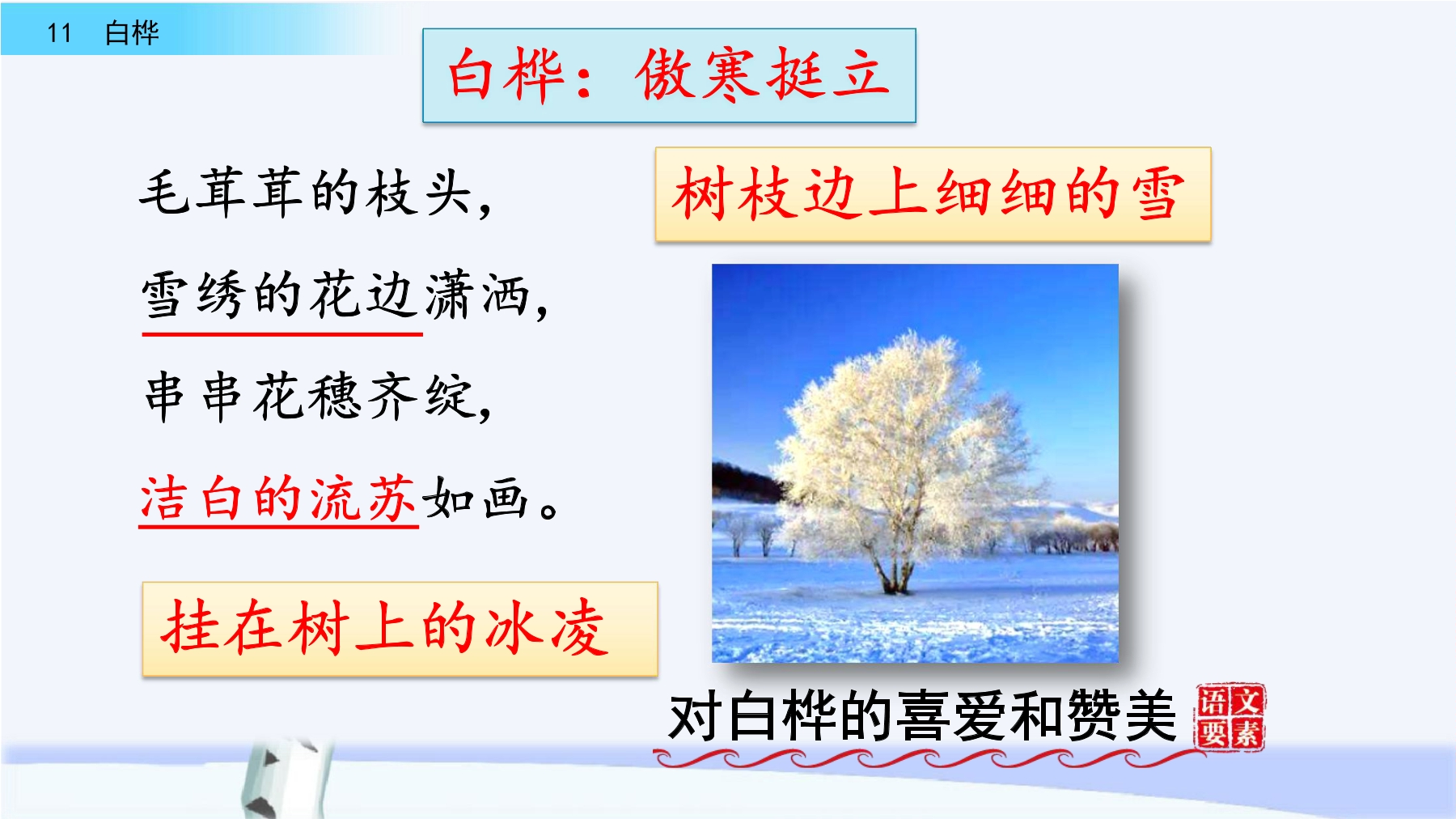 11 白桦

白桦：傲寒挺立

毛茸茸的枝头，

雪绣的花边潇洒，

串串花穗齐绽，

洁白的流苏如画。

树枝边上细细的雪

挂在树上的冰凌

对白桦的喜爱和赞美

语文要素